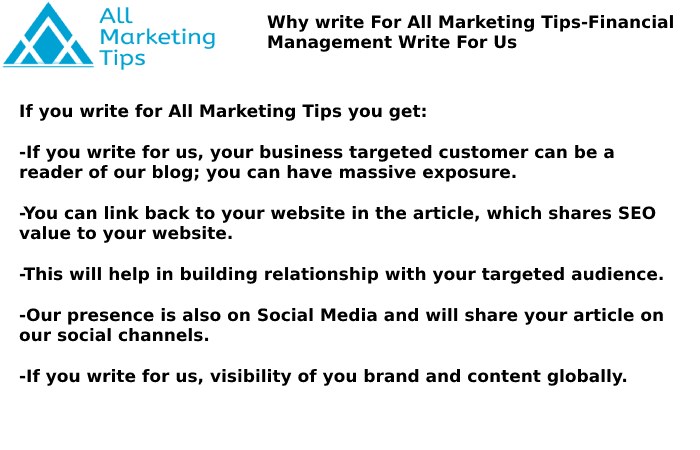 All Marketing Tips

Why write For All Marketing Tips-Financial Management Write For Us

If you write for All Marketing Tips you get:

-If you write for us, your business targeted customer can be a reader of our blog; you can have massive exposure.

-You can link back to your website in the article, which shares SEO value to your website.

-This will help in building relationship with your targeted audience.

-Our presence is also on Social Media and will share your article on our social channels.

-If you write for us, visibility of you brand and content globally.